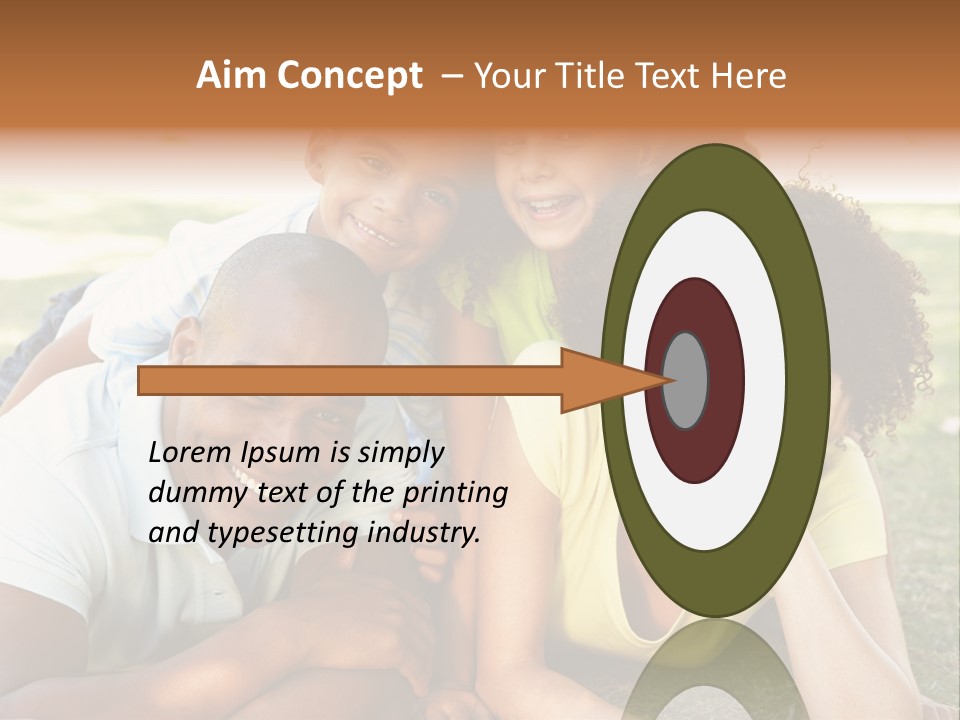 Aim Concept – Your Title Text Here

Lorem Ipsum is simply dummy text of the printing and typesetting industry.